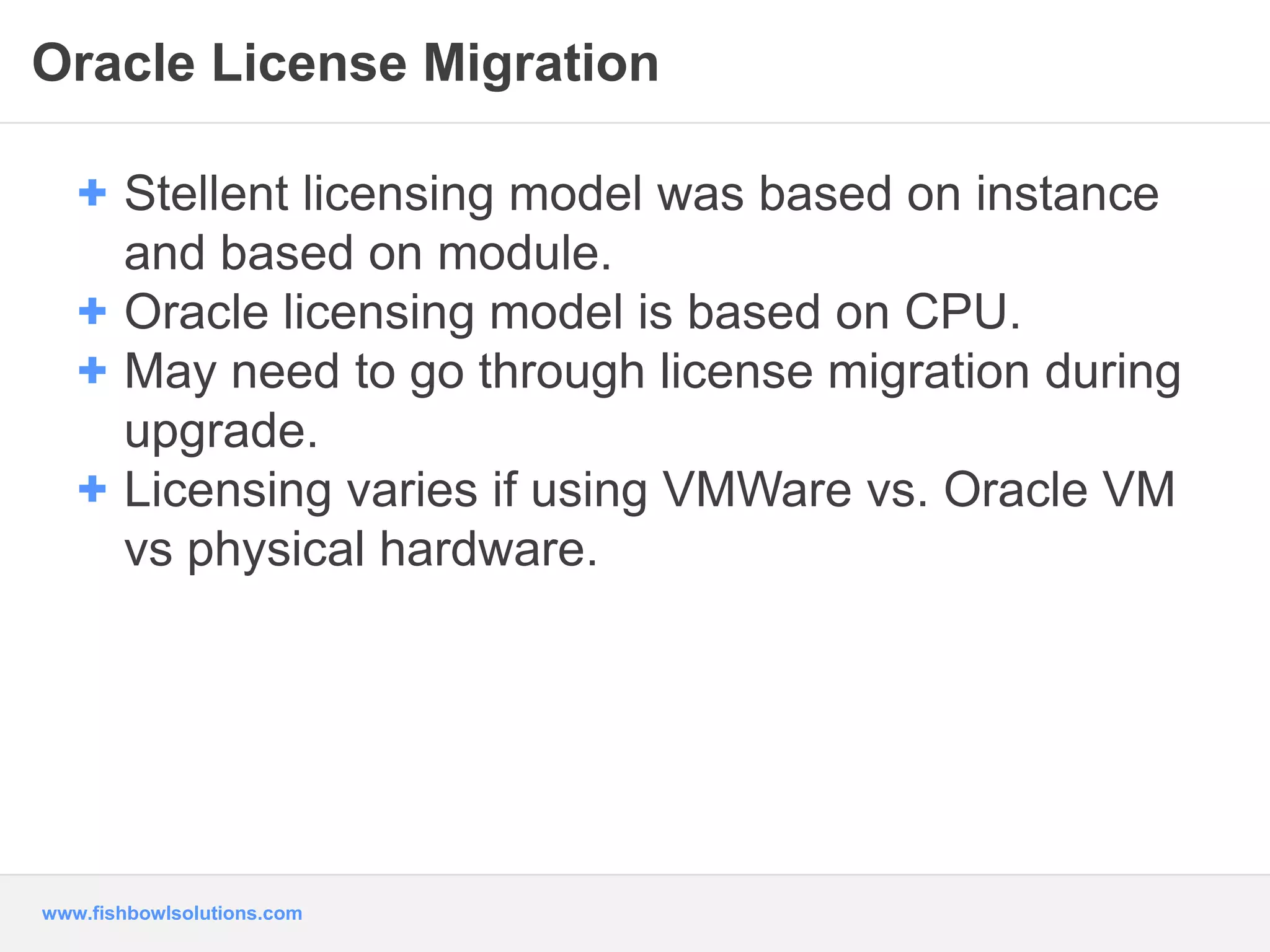 Oracle License Migration

+ Stellent licensing model was based on instance and based on module.
+ Oracle licensing model is based on CPU.
+ May need to go through license migration during upgrade.
+ Licensing varies if using VMWare vs. Oracle VM vs physical hardware.

www.fishbowlsolutions.com